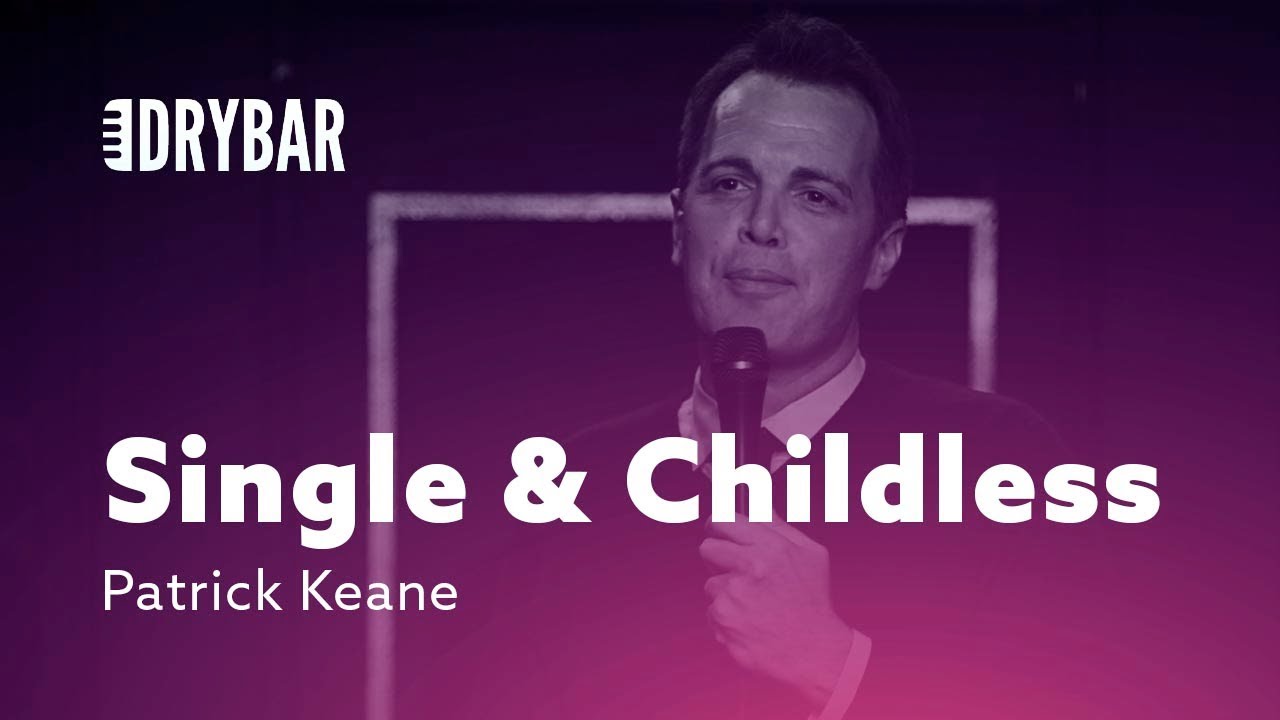 DRYBAR

Single & Childless

Patrick Keane